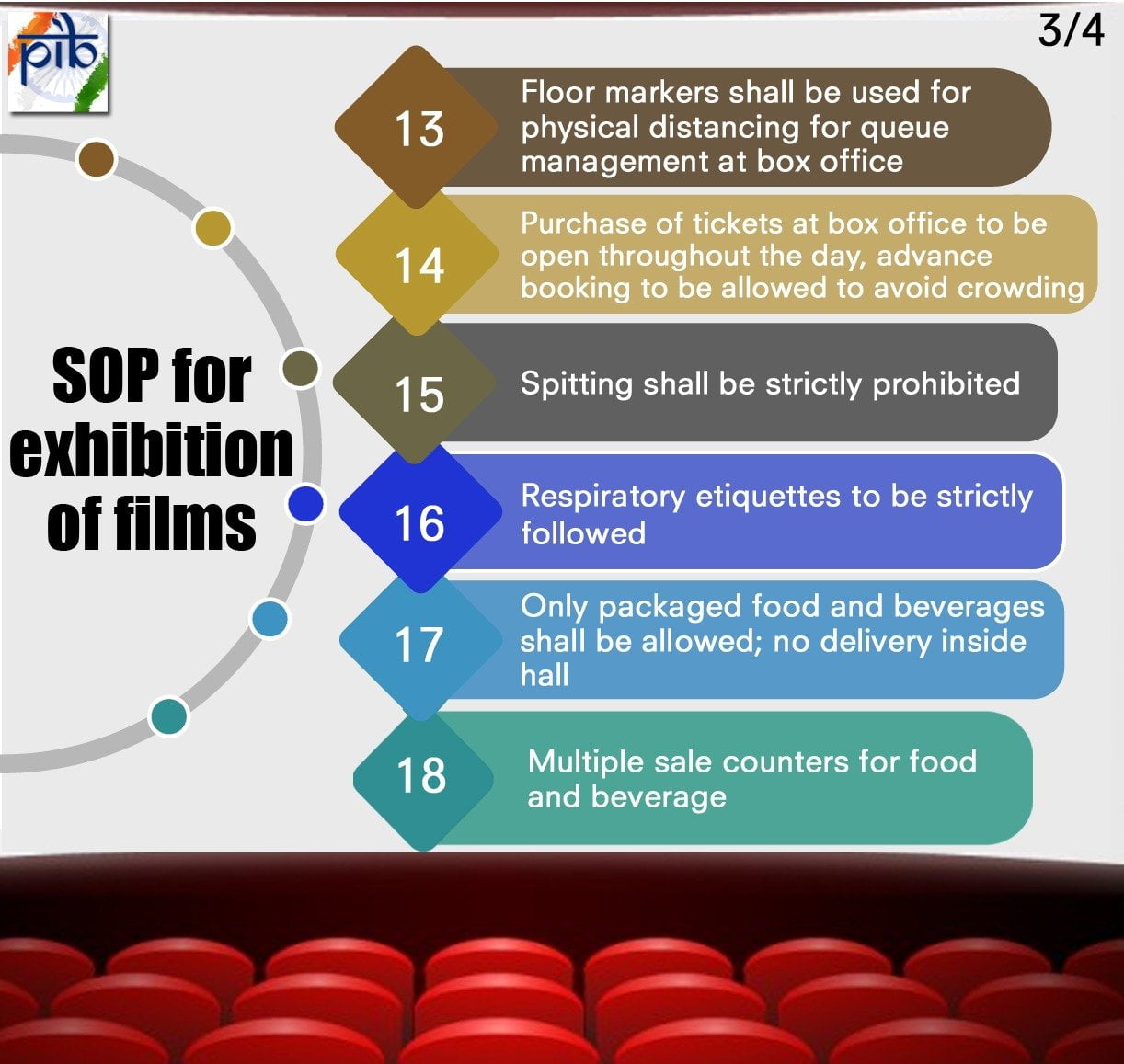 pib

3/4

SOP for exhibition of films

13 Floor markers shall be used for physical distancing for queue management at box office

14 Purchase of tickets at box office to be open throughout the day, advance booking to be allowed to avoid crowding

15 Spitting shall be strictly prohibited

16 Respiratory etiquettes to be strictly followed

17 Only packaged food and beverages shall be allowed; no delivery inside hall

18 Multiple sale counters for food and beverage